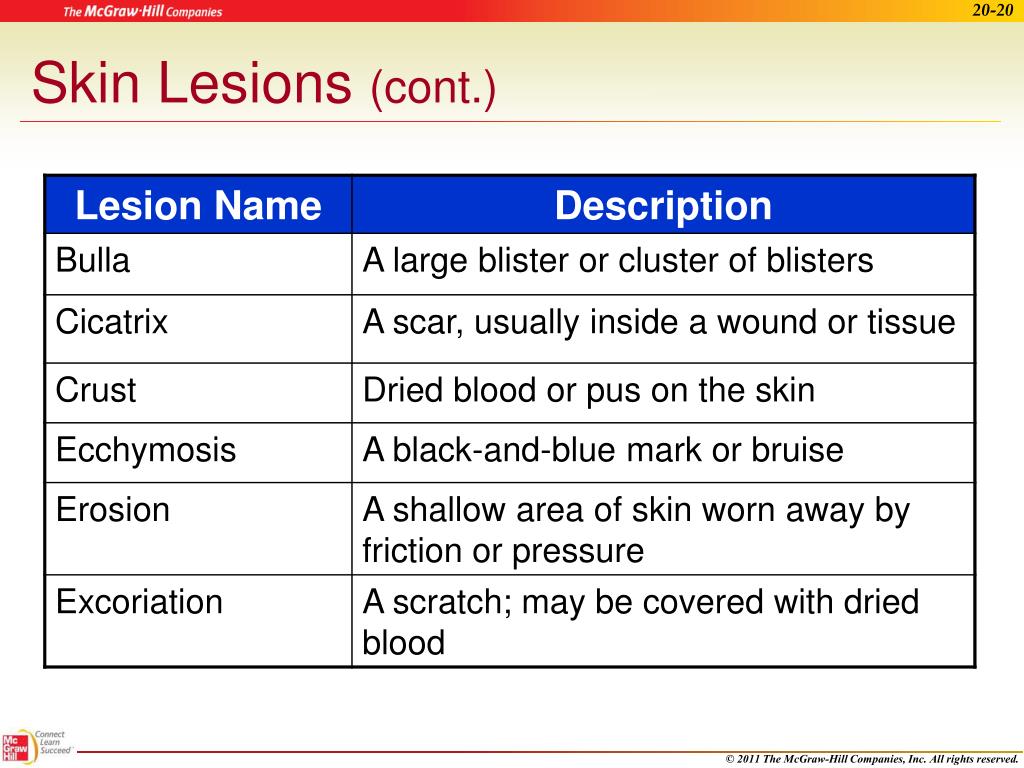 The McGraw-Hill Companies

20-20

Skin Lesions (cont.)

| Lesion Name | Description |
|---|---|
| Bulla | A large blister or cluster of blisters |
| Cicatrix | A scar, usually inside a wound or tissue |
| Crust | Dried blood or pus on the skin |
| Ecchymosis | A black-and-blue mark or bruise |
| Erosion | A shallow area of skin worn away by friction or pressure |
| Excoriation | A scratch; may be covered with dried blood |

Mc Graw Hill

Connect Learn Succeed

© 2011 The McGraw-Hill Companies, Inc. All rights reserved.